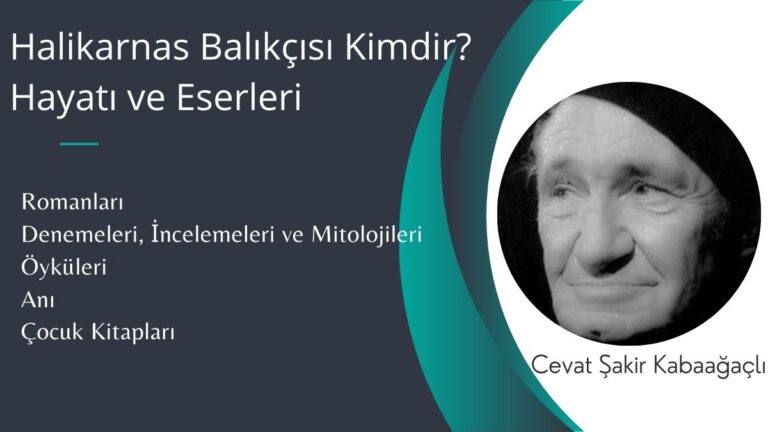 Halikarnas Balıkçısı Kimdir?
Hayatı ve Eserleri

Romanları
Denemeleri, İncelemeleri ve Mitolojileri
Öyküleri
Anı
Çocuk Kitapları

Cevat Şakir Kabaağaçlı